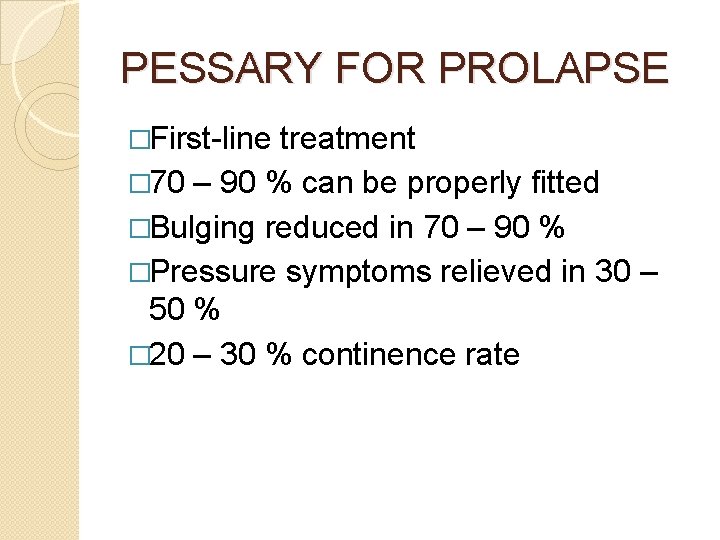 PESSARY FOR PROLAPSE

□First-line treatment

□70 – 90 % can be properly fitted

□Bulging reduced in 70 – 90 %

□Pressure symptoms relieved in 30 – 50 %

□20 – 30 % continence rate